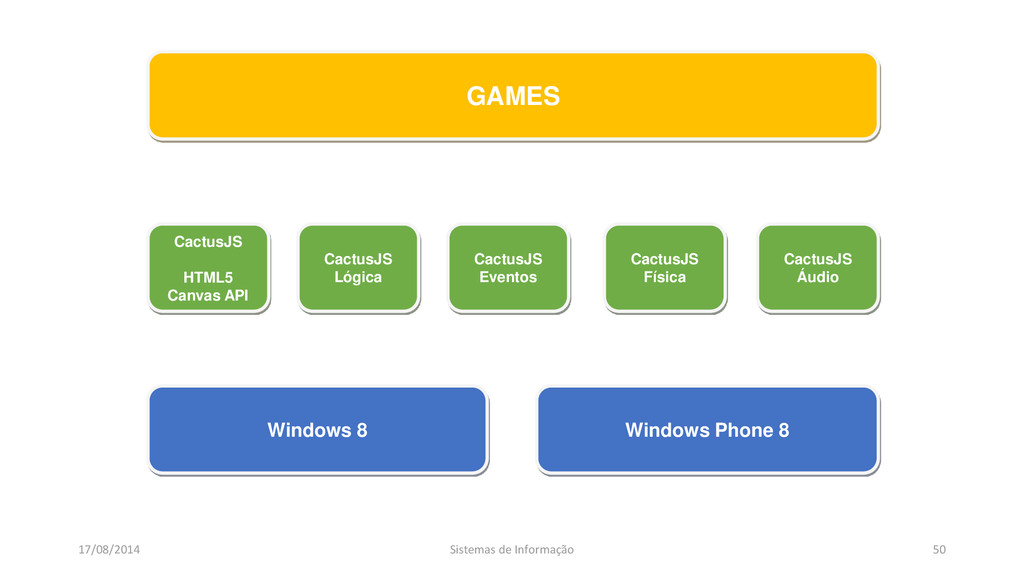 GAMES

CactusJS

HTML5
Canvas API

CactusJS
Lógica

CactusJS
Eventos

CactusJS
Física

CactusJS
Áudio

Windows 8

Windows Phone 8

17/08/2014

Sistemas de Informação

50